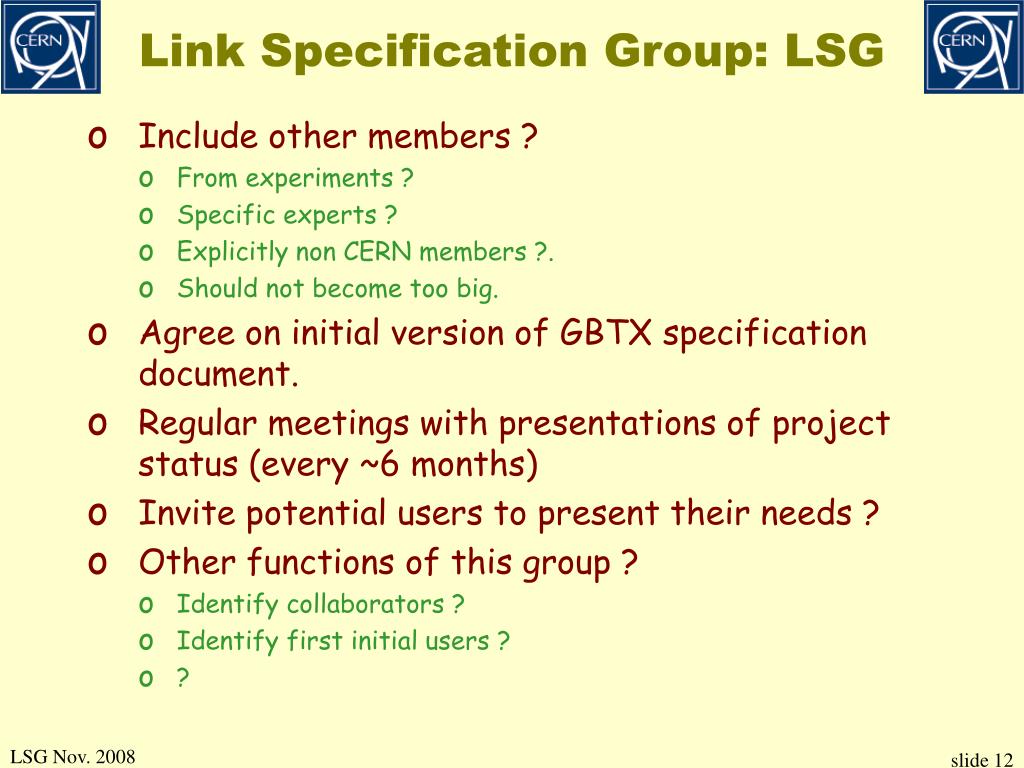 CERN

Link Specification Group: LSG

CERN

o Include other members ?
 o From experiments ?
 o Specific experts ?
 o Explicitly non CERN members ?.
 o Should not become too big.
o Agree on initial version of GBTX specification document.
o Regular meetings with presentations of project status (every ~6 months)
o Invite potential users to present their needs ?
o Other functions of this group ?
 o Identify collaborators ?
 o Identify first initial users ?
 o ?

LSG Nov. 2008

slide 12